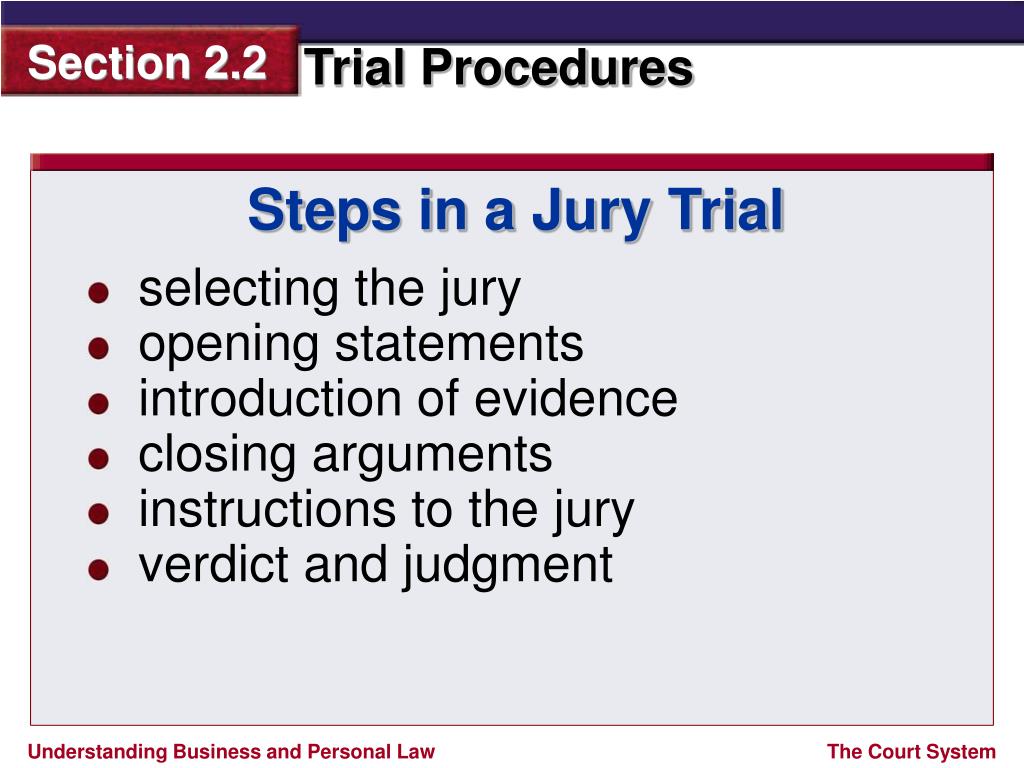 Section 2.2 Trial Procedures

Steps in a Jury Trial

- selecting the jury
- opening statements
- introduction of evidence
- closing arguments
- instructions to the jury
- verdict and judgment

Understanding Business and Personal Law

The Court System